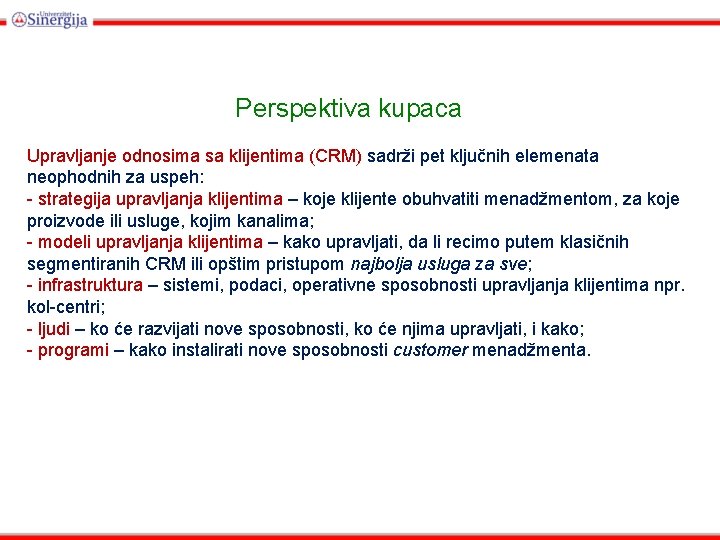 Univerzitet Sinergija

Perspektiva kupaca

Upravljanje odnosima sa klijentima (CRM) sadrži pet ključnih elemenata neophodnih za uspeh:
- strategija upravljanja klijentima – koje klijente obuhvatiti menadžmentom, za koje proizvode ili usluge, kojim kanalima;
- modeli upravljanja klijentima – kako upravljati, da li recimo putem klasičnih segmentiranih CRM ili opštim pristupom najbolja usluga za sve;
- infrastruktura – sistemi, podaci, operativne sposobnosti upravljanja klijentima npr. kol-centri;
- ljudi – ko će razvijati nove sposobnosti, ko će njima upravljati, i kako;
- programi – kako instalirati nove sposobnosti customer menadžmenta.